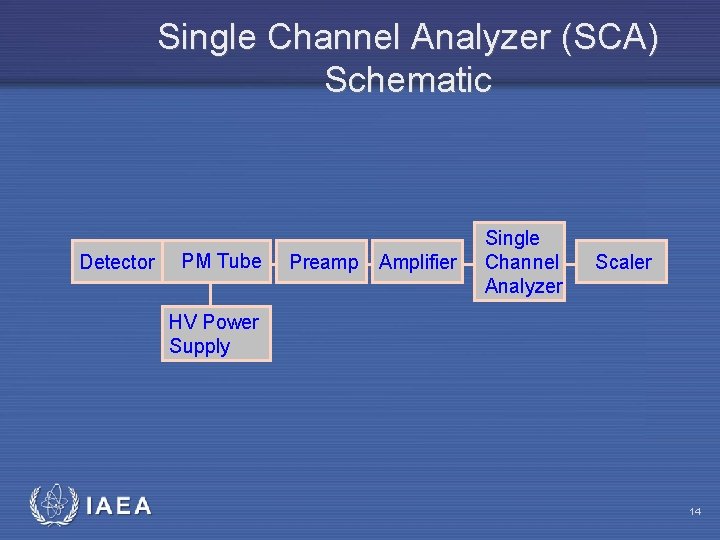 Single Channel Analyzer (SCA) Schematic

Detector

PM Tube

Preamp

Amplifier

Single Channel Analyzer

Scaler

HV Power Supply

IAEA

14